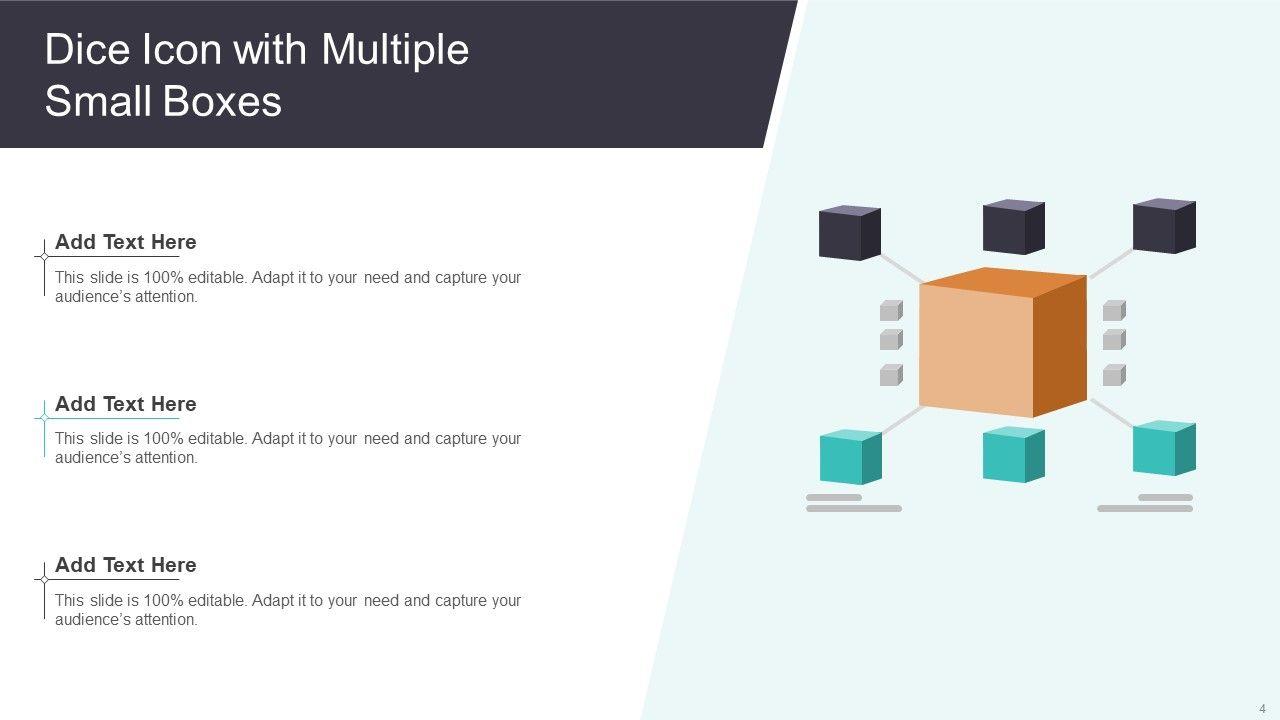 Dice Icon with Multiple Small Boxes

Add Text Here

This slide is 100% editable. Adapt it to your need and capture your audience's attention.

Add Text Here

This slide is 100% editable. Adapt it to your need and capture your audience's attention.

Add Text Here

This slide is 100% editable. Adapt it to your need and capture your audience's attention.

4